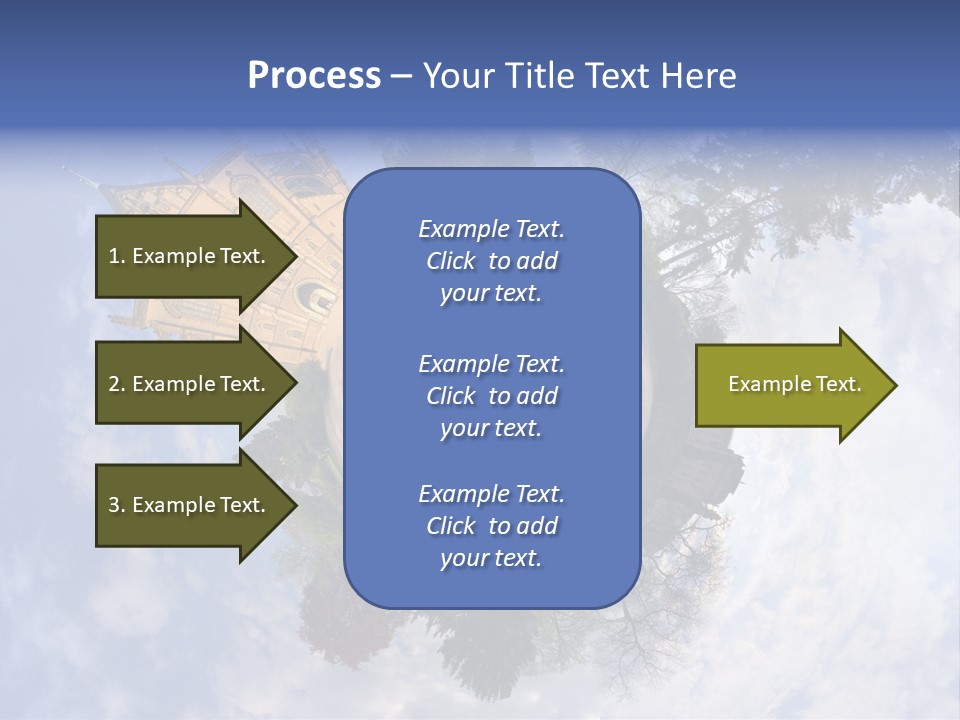 Process – Your Title Text Here

1. Example Text.

2. Example Text.

3. Example Text.

Example Text. Click to add your text.

Example Text. Click to add your text.

Example Text. Click to add your text.

Example Text.